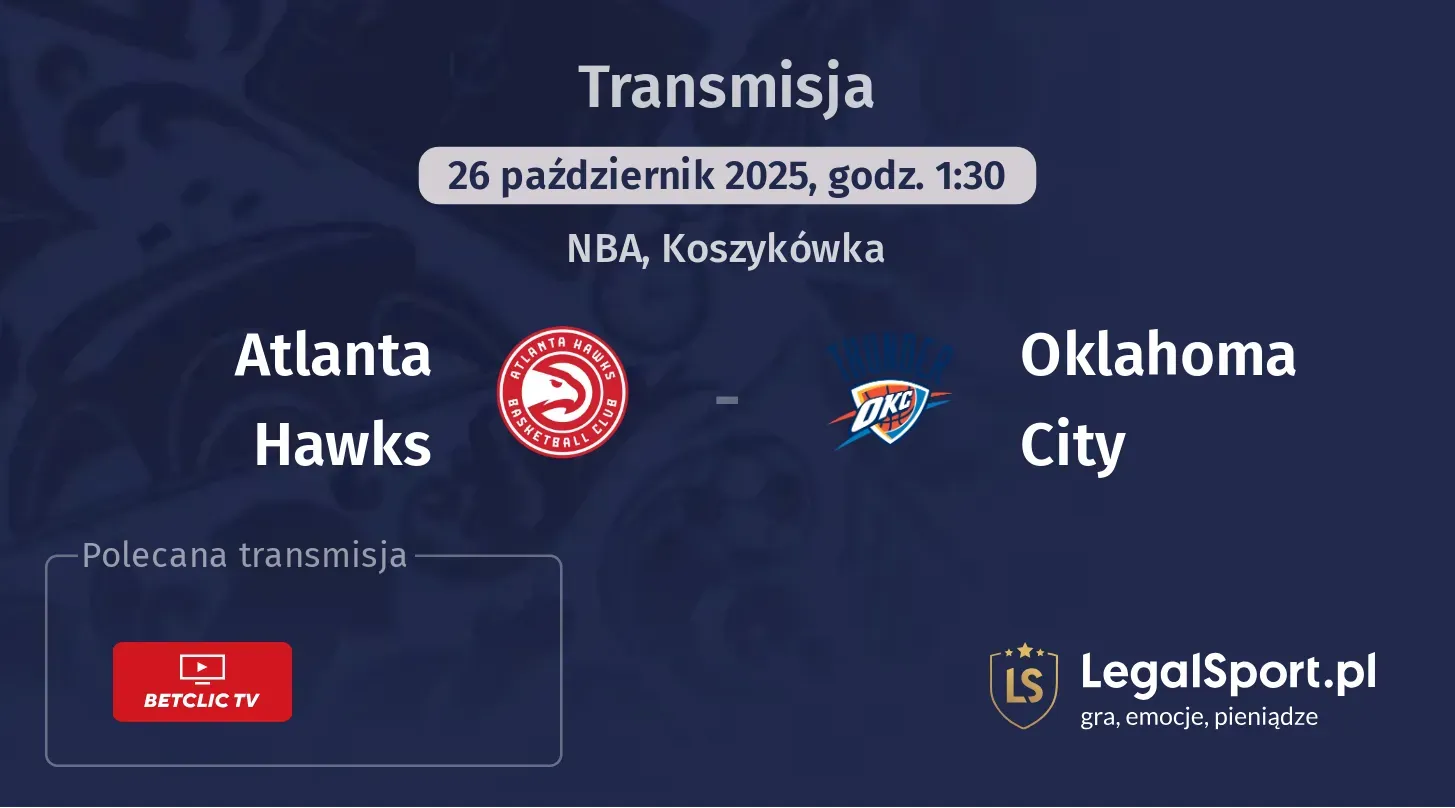 Transmisja

26 październik 2025, godz. 1:30

NBA, Koszykówka

Atlanta Hawks

ATLANTA HAWKS BASKETBALL CLUB

-

OKC

Oklahoma City

Polecana transmisja

BETCLIC TV

LS

LegalSport.pl
gra, emocje, pieniądze